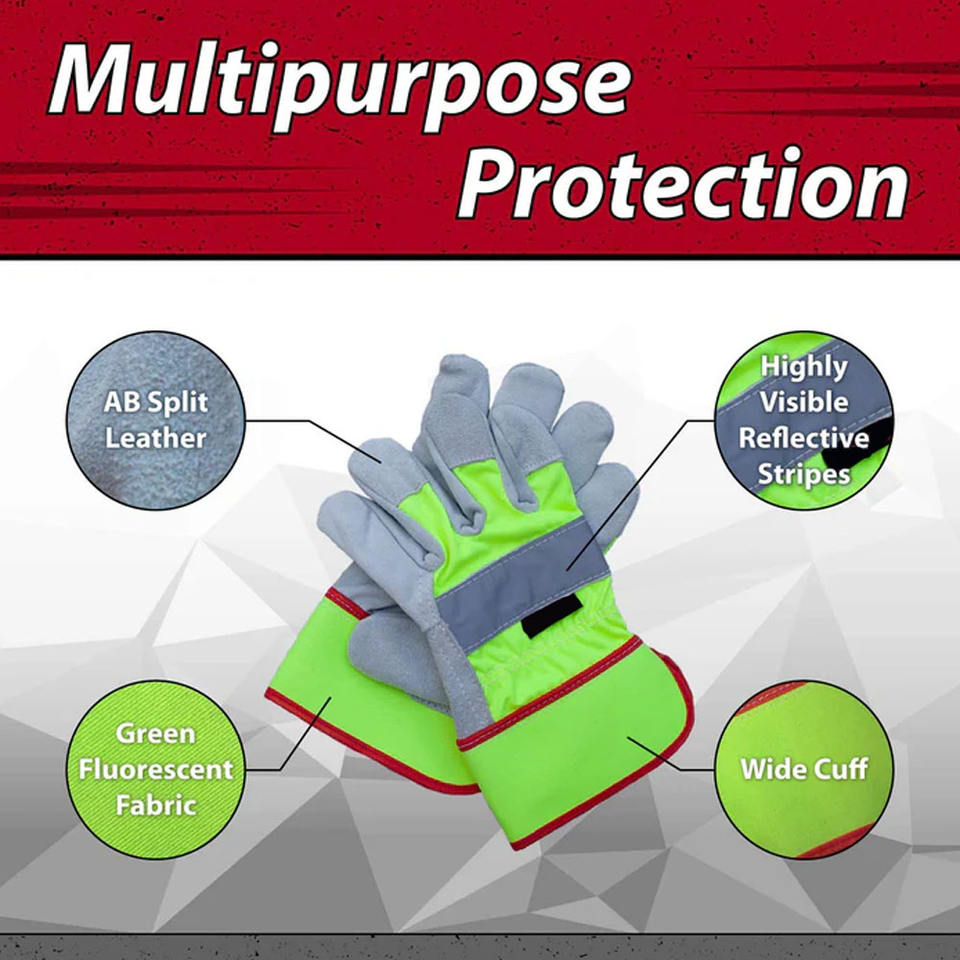 Multipurpose Protection

AB Split Leather

Highly Visible Reflective Stripes

Green Fluorescent Fabric

Wide Cuff